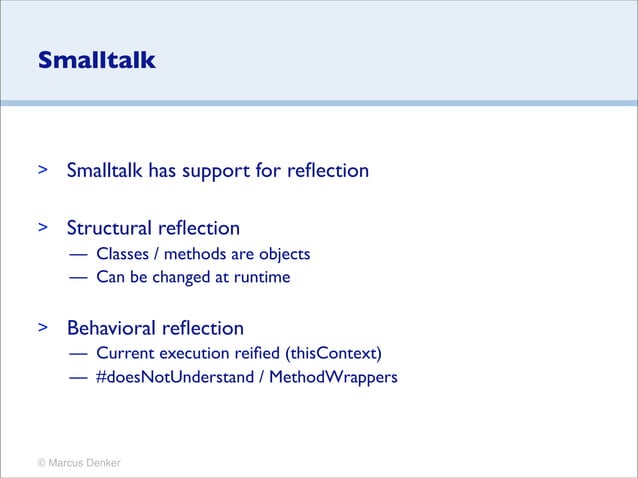 Smalltalk

> Smalltalk has support for reflection

> Structural reflection
— Classes / methods are objects
— Can be changed at runtime

> Behavioral reflection
— Current execution reified (thisContext)
— #doesNotUnderstand / MethodWrappers

© Marcus Denker